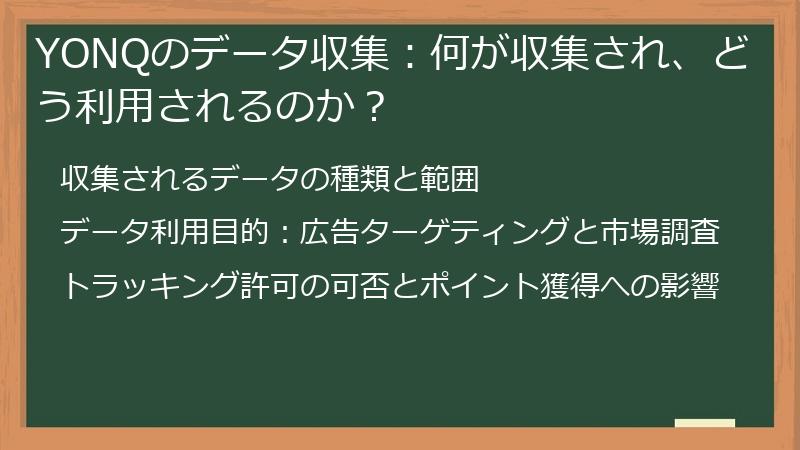 YONQのデータ収集：何が収集され、どう利用されるのか？

収集されるデータの種類と範囲

データ利用目的：広告ターゲティングと市場調査

トラッキング許可の可否とポイント獲得への影響